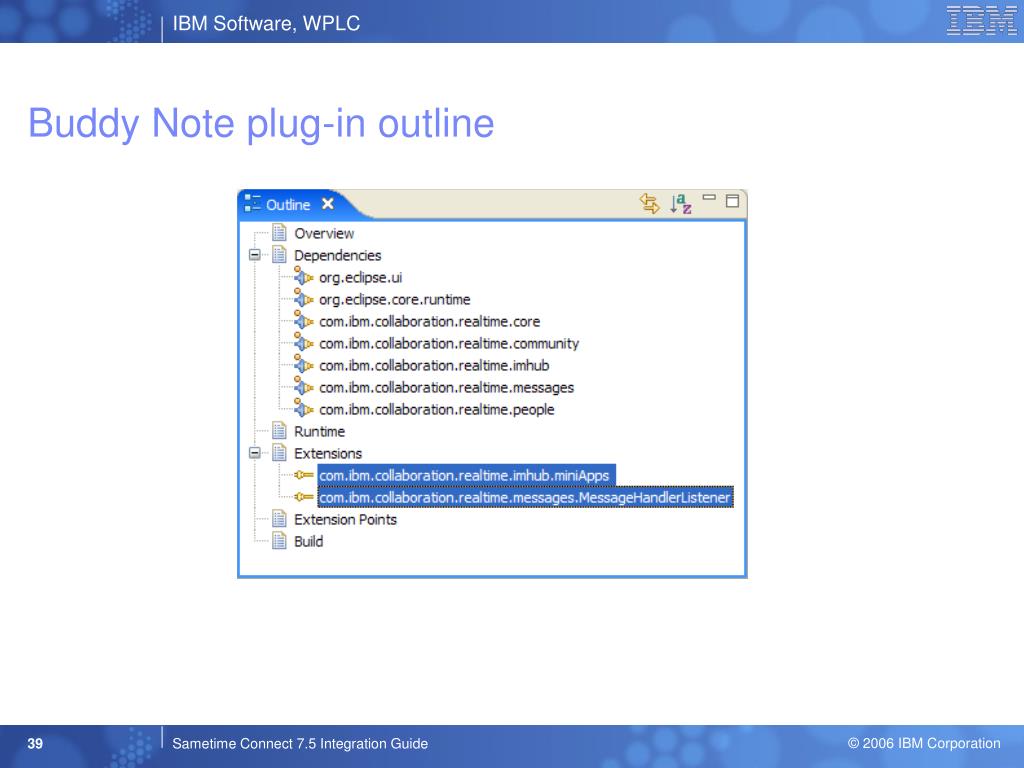 IBM Software, WPLC

IBM

Buddy Note plug-in outline

Outline

Overview
Dependencies
org.eclipse.ui
org.eclipse.core.runtime
com.ibm.collaboration.realtime.core
com.ibm.collaboration.realtime.community
com.ibm.collaboration.realtime.imhub
com.ibm.collaboration.realtime.messages
com.ibm.collaboration.realtime.people
Runtime
Extensions
com.ibm.collaboration.realtime.imhub.miniApps
com.ibm.collaboration.realtime.messages.MessageHandlerListener
Extension Points
Build

39

Sametime Connect 7.5 Integration Guide

© 2006 IBM Corporation